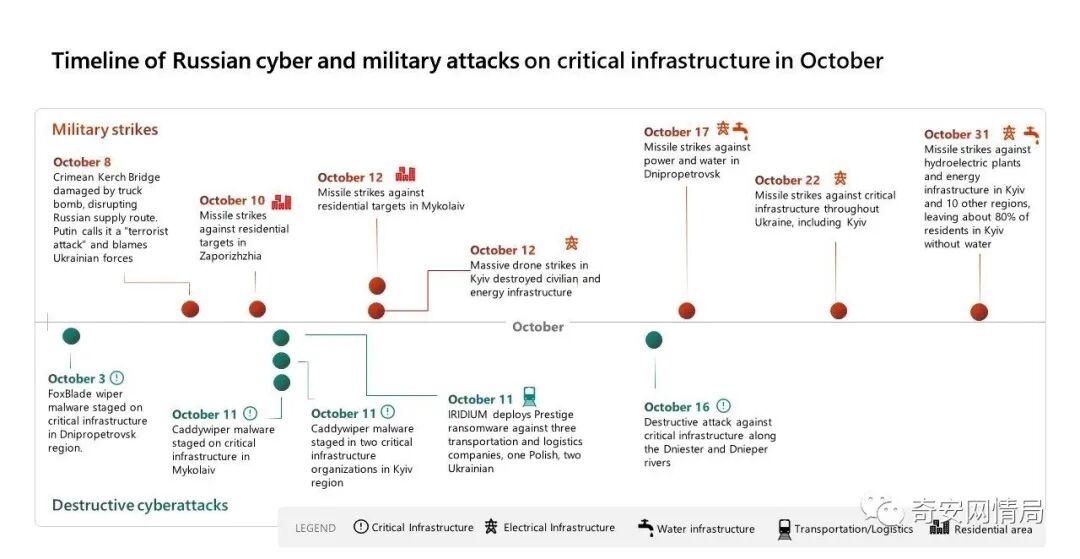 Timeline of Russian cyber and military attacks on critical infrastructure in October

Military strikes

October 8
Crimean Kerch Bridge damaged by truck bomb, disrupting Russian supply route. Putin calls it a "terrorist attack" and blames Ukrainian forces

October 10
Missile strikes against residential targets in Zaporizhzhia

October 12
Missile strikes against residential targets in Mykolaiv

October 12
Massive drone strikes in Kyiv destroyed civilian and energy infrastructure

October 17
Missile strikes against power and water in Dnipropetrovsk

October 22
Missile strikes against critical infrastructure throughout Ukraine, including Kyiv

October 31
Missile strikes against hydroelectric plants and energy infrastructure in Kyiv and 10 other regions, leaving about 80% of residents in Kyiv without water

October

October 3
FoxBlade wiper malware staged on critical infrastructure in Dnipropetrovsk region.

October 11
Caddywiper malware staged on critical infrastructure in Mykolaiv

October 11
Caddywiper malware staged in two critical infrastructure organizations in Kyiv region

October 11
IRIDIUM deploys Prestige ransomware against three transportation and logistics companies, one Polish, two Ukrainian

October 16
Destructive attack against critical infrastructure along the Dniester and Dnieper rivers

Destructive cyberattacks

LEGEND Critical Infrastructure Electrical Infrastructure Water infrastructure Transportation/Logistics Residential area

奇安网情局